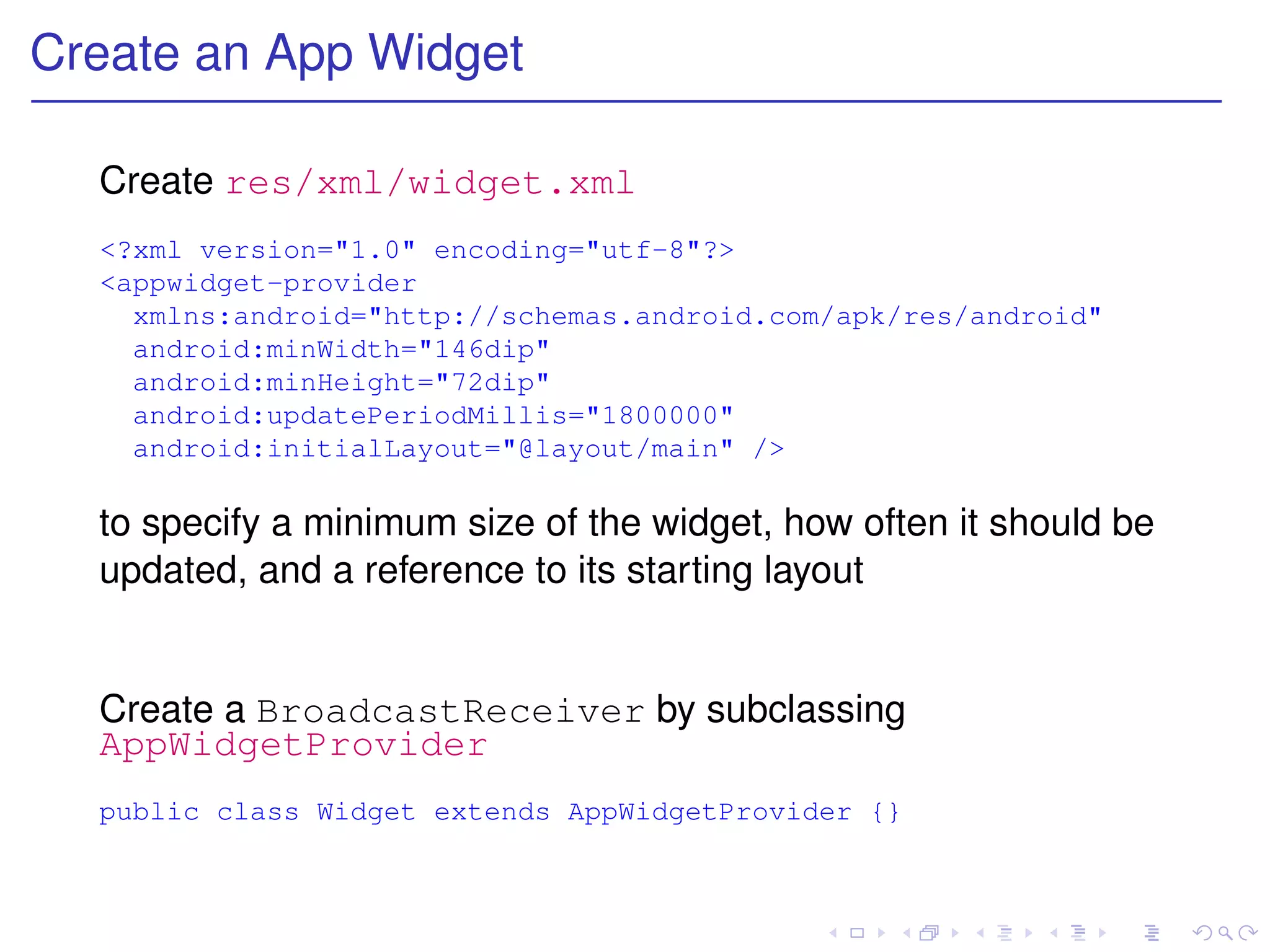 Create an App Widget

Create res/xml/widget.xml

<?xml version="1.0" encoding="utf-8"?>
<appwidget-provider
  xmlns:android="http://schemas.android.com/apk/res/android"
  android:minWidth="146dip"
  android:minHeight="72dip"
  android:updatePeriodMillis="1800000"
  android:initialLayout="@layout/main" />

to specify a minimum size of the widget, how often it should be updated, and a reference to its starting layout

Create a BroadcastReceiver by subclassing AppWidgetProvider

public class Widget extends AppWidgetProvider {}